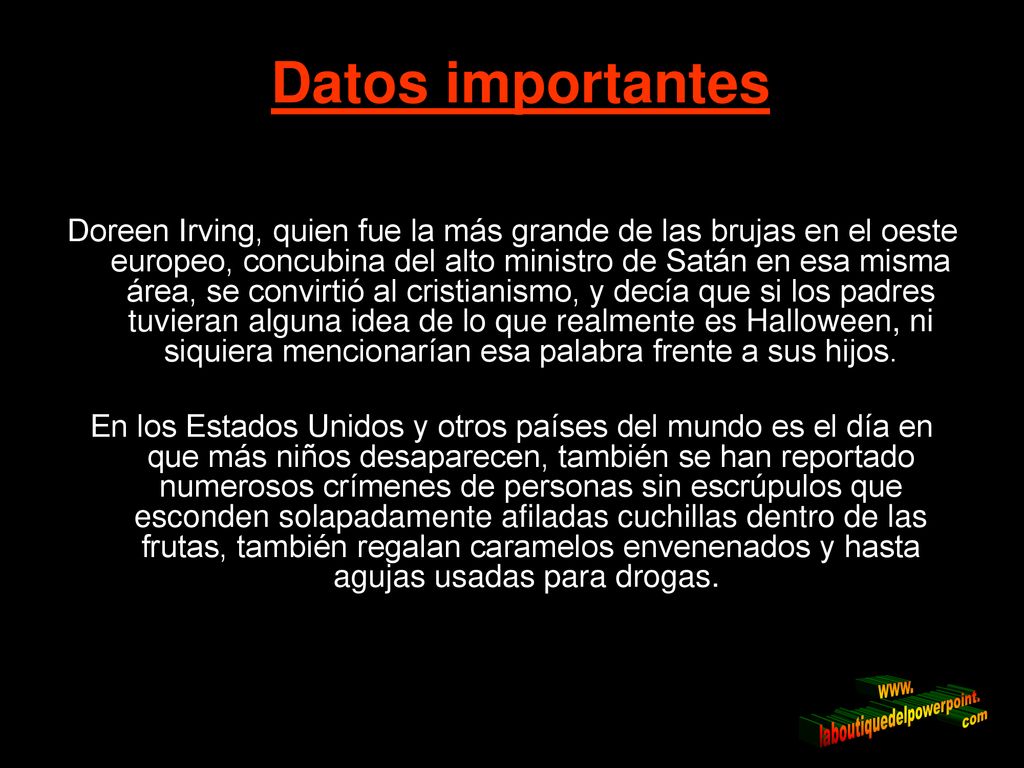 Datos importantes

Doreen Irving, quien fue la más grande de las brujas en el oeste europeo, concubina del alto ministro de Satán en esa misma área, se convirtió al cristianismo, y decía que si los padres tuvieran alguna idea de lo que realmente es Halloween, ni siquiera mencionarían esa palabra frente a sus hijos.

En los Estados Unidos y otros países del mundo es el día en que más niños desaparecen, también se han reportado numerosos crímenes de personas sin escrúpulos que esconden solapadamente afiladas cuchillas dentro de las frutas, también regalan caramelos envenenados y hasta agujas usadas para drogas.

www.
laboutiquedelpowerpoint.
com